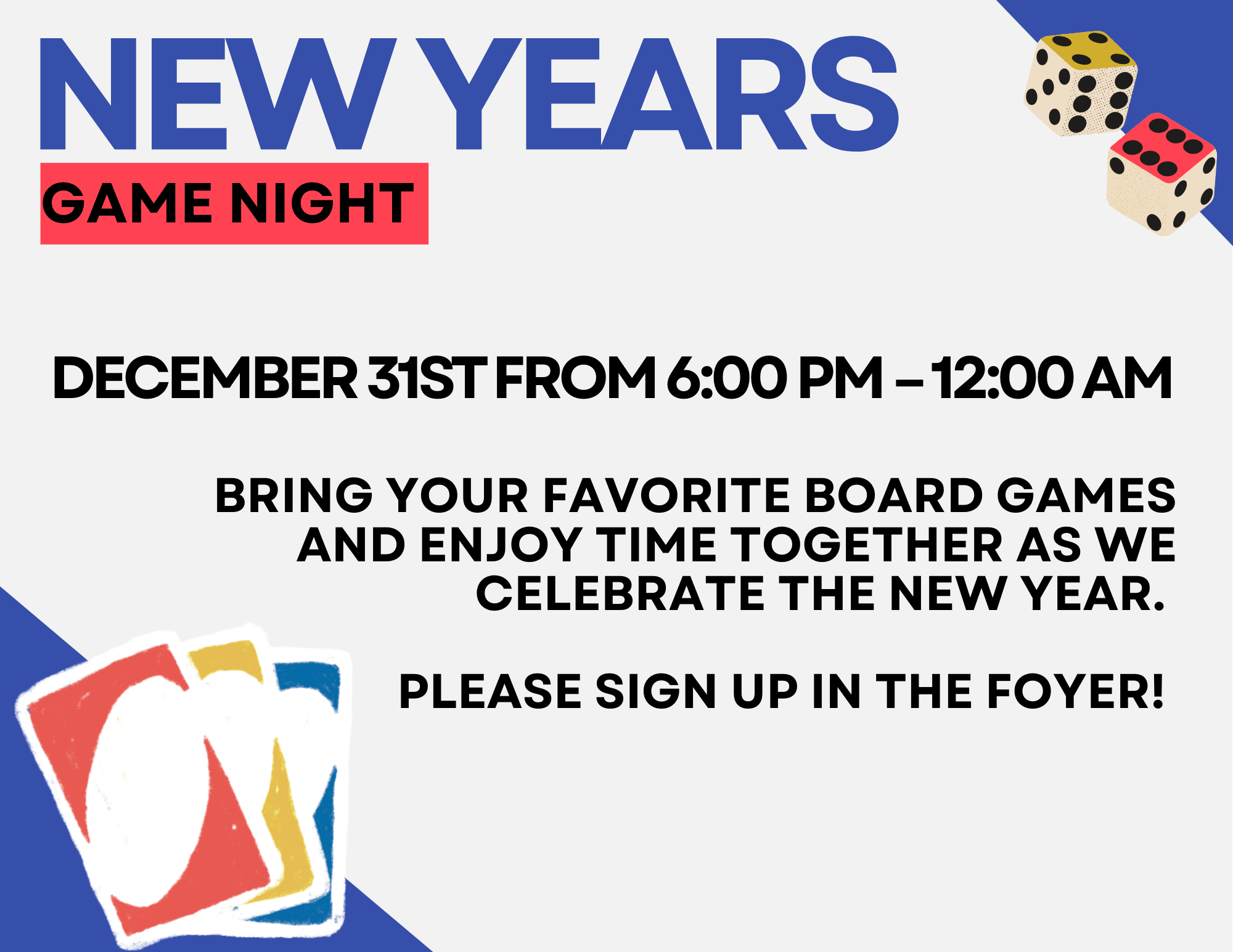 NEW YEARS

GAME NIGHT

DECEMBER 31ST FROM 6:00 PM – 12:00 AM

BRING YOUR FAVORITE BOARD GAMES AND ENJOY TIME TOGETHER AS WE CELEBRATE THE NEW YEAR.

PLEASE SIGN UP IN THE FOYER!